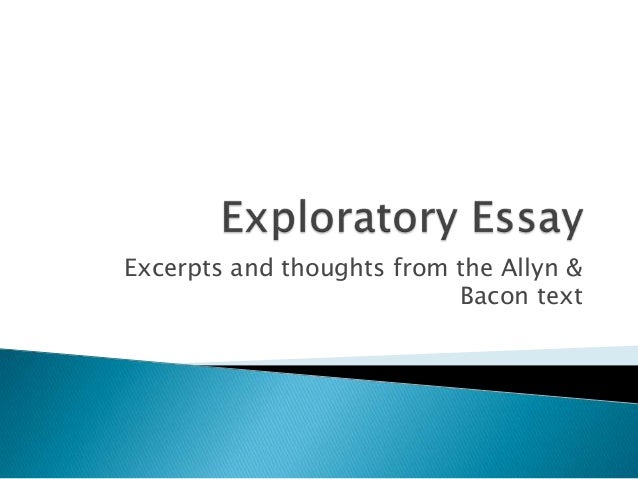 Exploratory Essay

Excerpts and thoughts from the Allyn & Bacon text